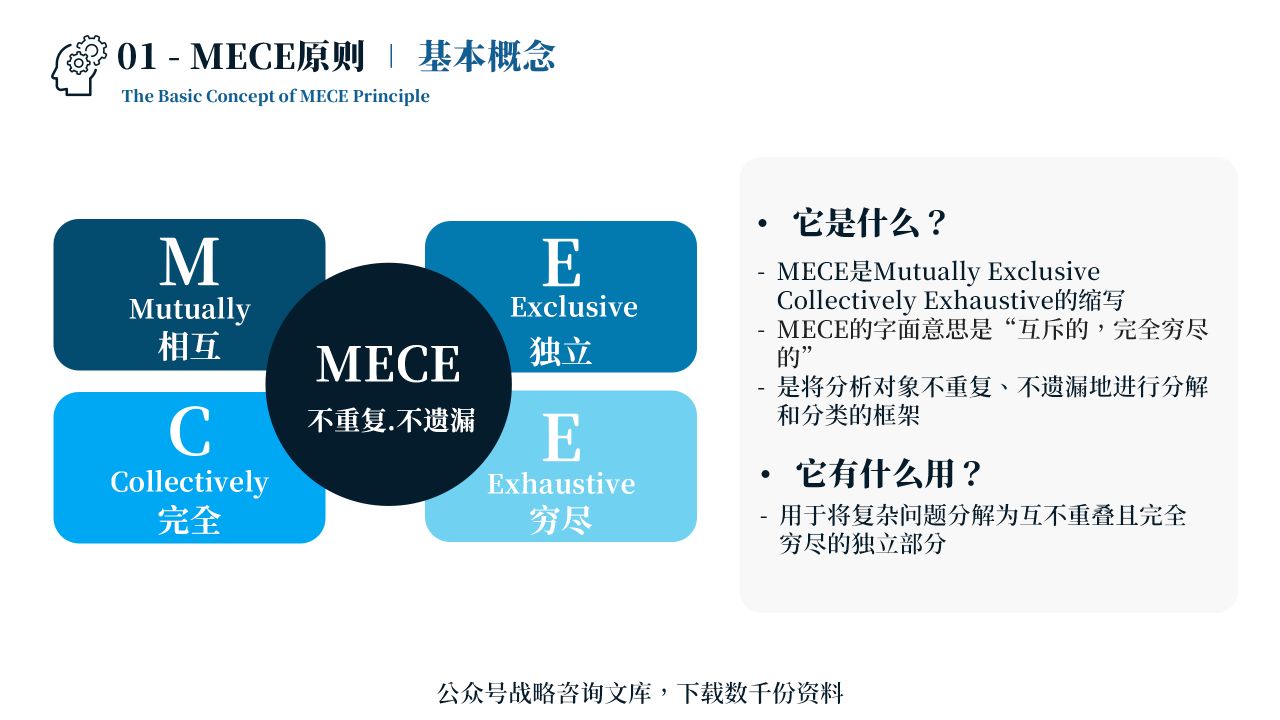 01 - MECE原则 | 基本概念
The Basic Concept of MECE Principle

M
Mutually
相互

E
Exclusive
独立

MECE
不重复.不遗漏

C
Collectively
完全

E
Exhaustive
穷尽

• 它是什么？
- MECE是Mutually Exclusive Collectively Exhaustive的缩写
- MECE的字面意思是“互斥的，完全穷尽的”
- 是将分析对象不重复、不遗漏地进行分解和分类的框架

• 它有什么用？
- 用于将复杂问题分解为互不重叠且完全穷尽的独立部分

公众号战略咨询文库，下载数千份资料